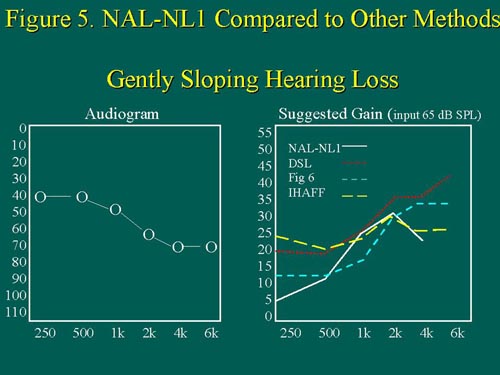 Figure 5. NAL-NL1 Compared to Other Methods

Gently Sloping Hearing Loss

Audiogram

0
10
20
30
40
50
60
70
80
90
100
110

O O O O O O

250 500 1k 2k 4k 6k

Suggested Gain (input 65 dB SPL)

55
50
45
40
35
30
25
20
15
10
5
0

NAL-NL1
DSL
Fig 6
IHAFF

250 500 1k 2k 4k 6k